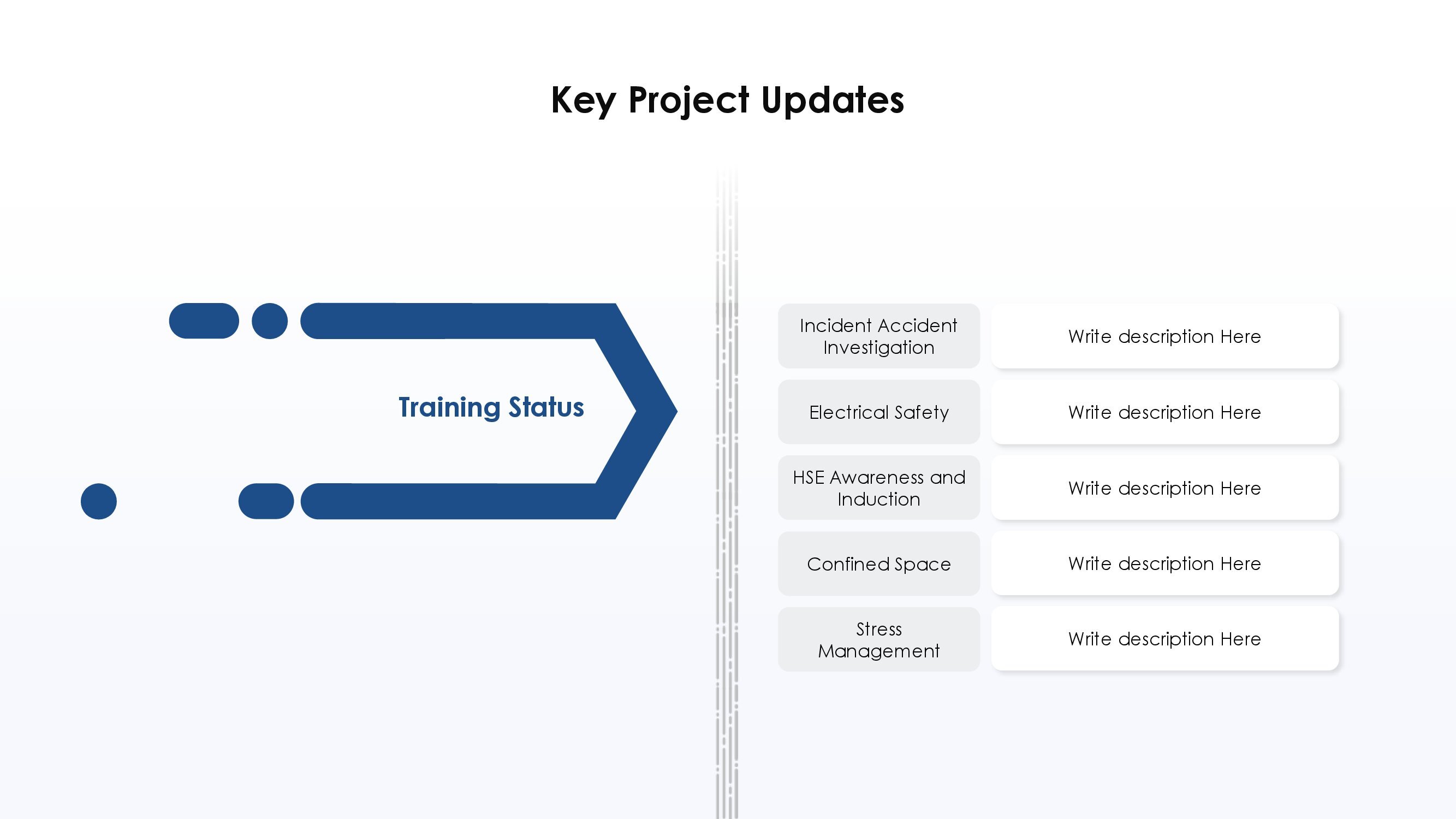 Key Project Updates

Training Status

| Incident Accident Investigation | Write description Here |
|---|---|
| Electrical Safety | Write description Here |
| HSE Awareness and Induction | Write description Here |
| Confined Space | Write description Here |
| Stress Management | Write description Here |